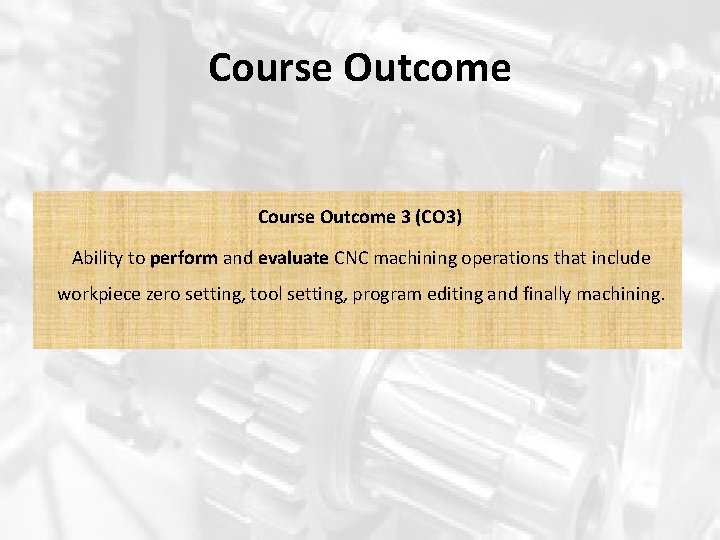 Course Outcome

Course Outcome 3 (CO3)

Ability to perform and evaluate CNC machining operations that include workpiece zero setting, tool setting, program editing and finally machining.